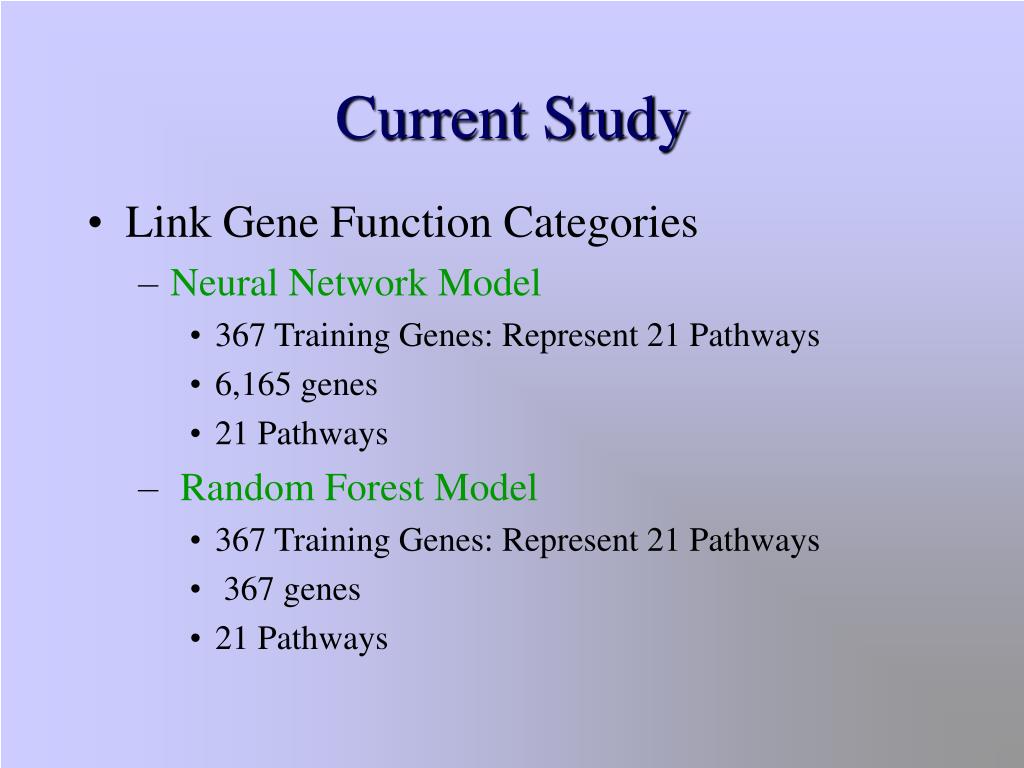 Current Study

• Link Gene Function Categories
  – Neural Network Model
    • 367 Training Genes: Represent 21 Pathways
    • 6,165 genes
    • 21 Pathways
  – Random Forest Model
    • 367 Training Genes: Represent 21 Pathways
    • 367 genes
    • 21 Pathways